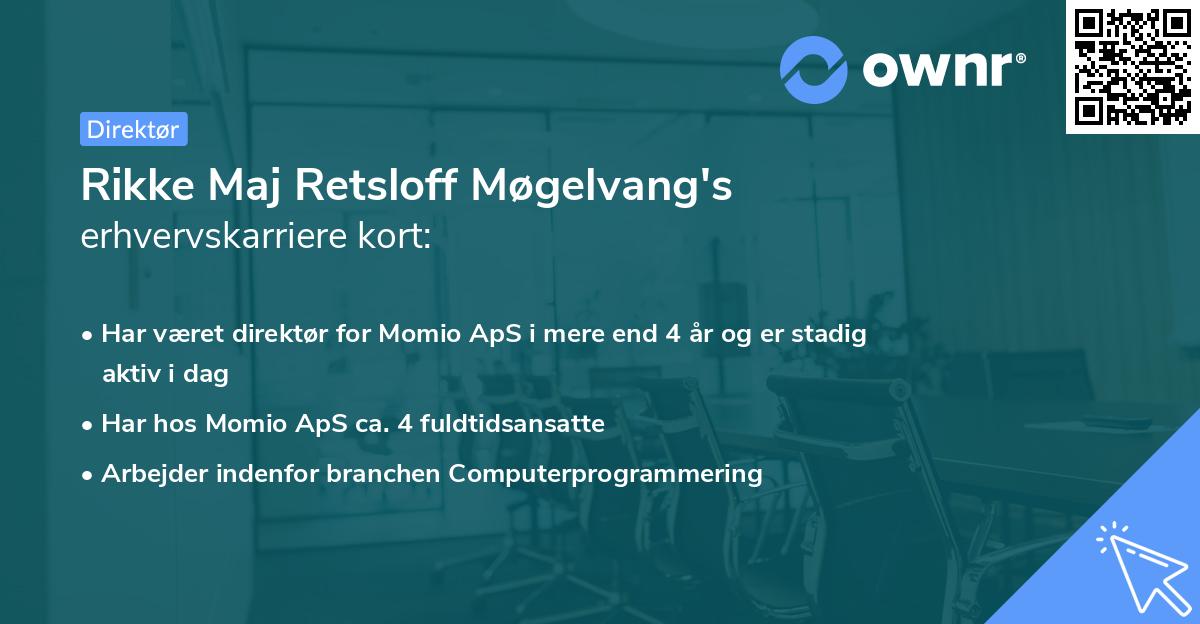 ownr®

Direktør

Rikke Maj Retsloff Møgelvang's erhvervskarriere kort:

• Har været direktør for Momio ApS i mere end 4 år og er stadig aktiv i dag
• Har hos Momio ApS ca. 4 fuldtidsansatte
• Arbejder indenfor branchen Computerprogrammering